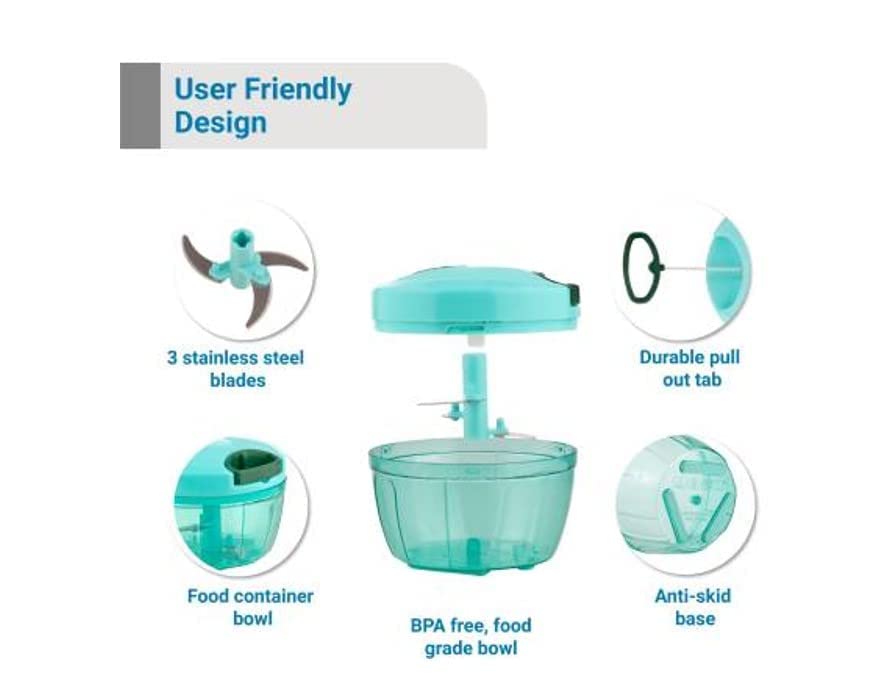 User Friendly Design

3 stainless steel blades

Durable pull out tab

Food container bowl

BPA free, food grade bowl

Anti-skid base